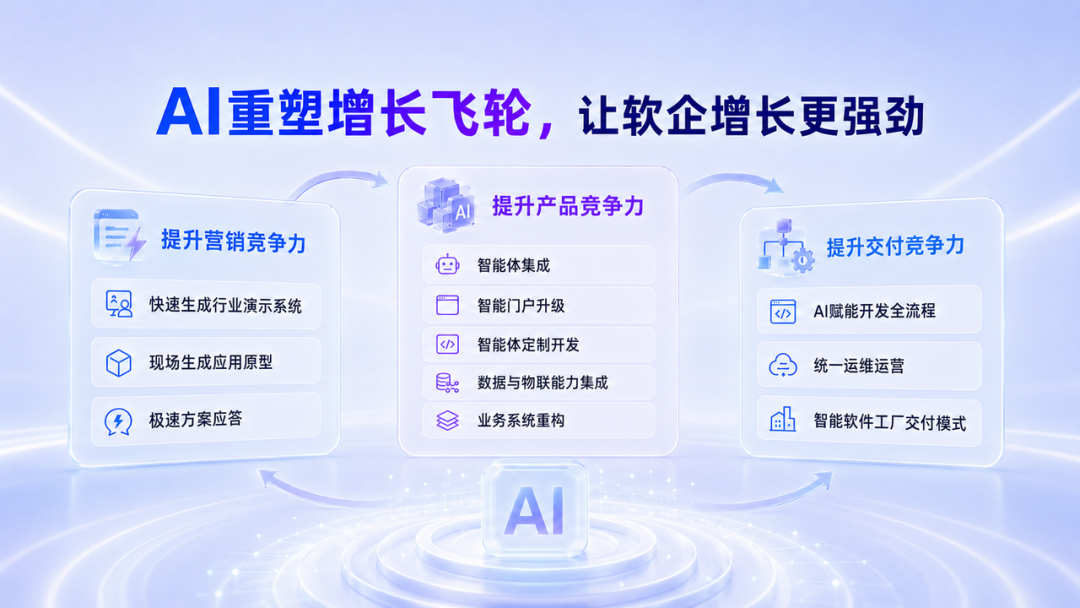 AI重塑增长飞轮，让软企增长更强劲

提升营销竞争力
快速生成行业演示系统
现场生成应用原型
极速方案应答

AI
提升产品竞争力
智能体集成
智能门户升级
智能体定制开发
数据与物联能力集成
业务系统重构

提升交付竞争力
AI赋能开发全流程
统一运维运营
智能软件工厂交付模式

AI